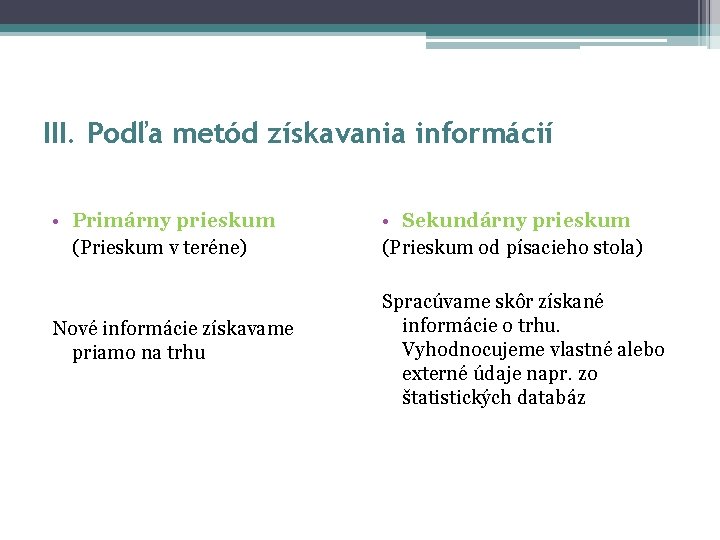 III. Podľa metód získavania informácií

• Primárny prieskum
(Prieskum v teréne)

Nové informácie získavame priamo na trhu

• Sekundárny prieskum
(Prieskum od písacieho stola)

Spracúvame skôr získané informácie o trhu. Vyhodnocujeme vlastné alebo externé údaje napr. zo štatistických databáz